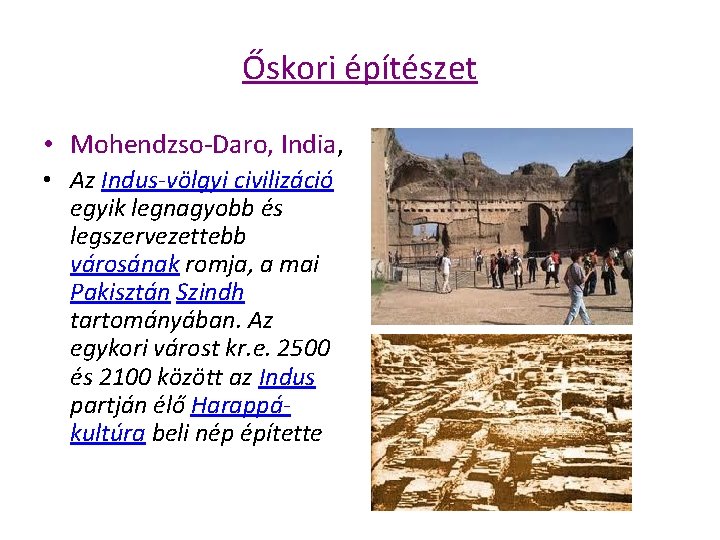 Őskori építészet

• Mohendzso-Daro, India,

• Az Indus-völgyi civilizáció egyik legnagyobb és legszervezettebb városának romja, a mai Pakisztán Szindh tartományában. Az egykori várost kr.e. 2500 és 2100 között az Indus partján élő Harappá-kultúra beli nép építette